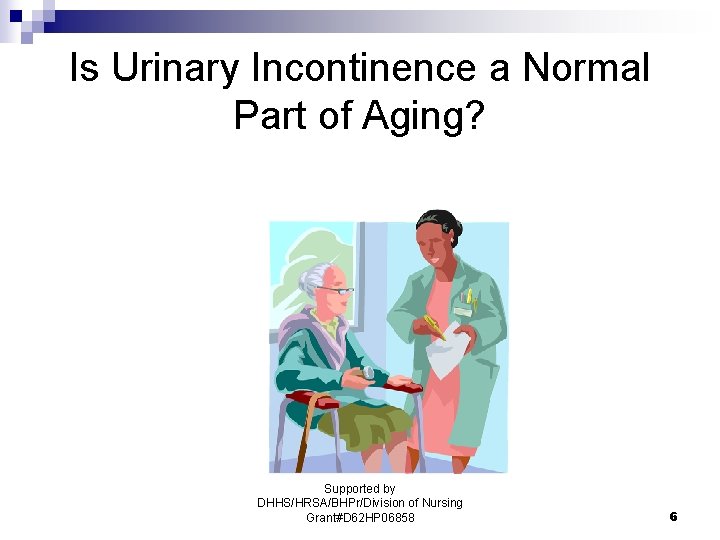 Is Urinary Incontinence a Normal Part of Aging?

Supported by
DHHS/HRSA/BHPr/Division of Nursing
Grant#D62HP06858

6